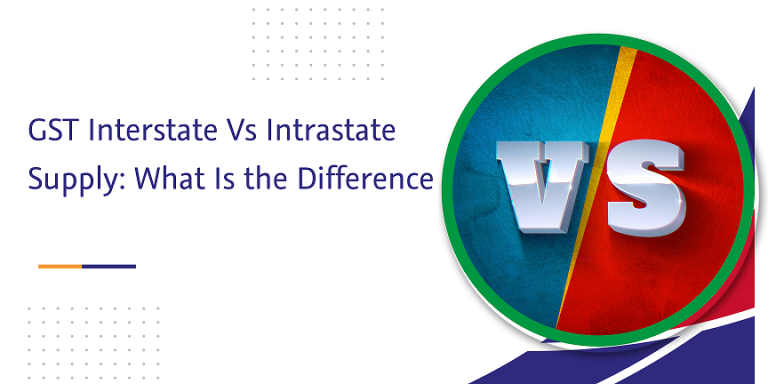 GST Interstate Vs Intrastate Supply: What Is the Difference

VS